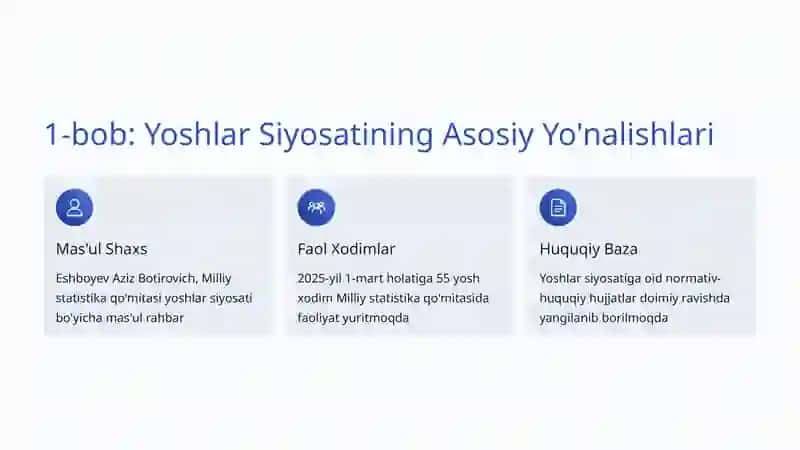 1-bob: Yoshlar Siyosatining Asosiy Yo'nalishlari

Mas'ul Shaxs

Eshboyev Aziz Botirovich, Milliy statistika qo'mitasi yoshlar siyosati bo'yicha mas'ul rahbar

Faol Xodimlar

2025-yil 1-mart holatiga 55 yosh xodim Milliy statistika qo'mitasida faoliyat yuritmoqda

Huquqiy Baza

Yoshlar siyosatiga oid normativ-huquqiy hujjatlar doimiy ravishda yangilanib borilmoqda